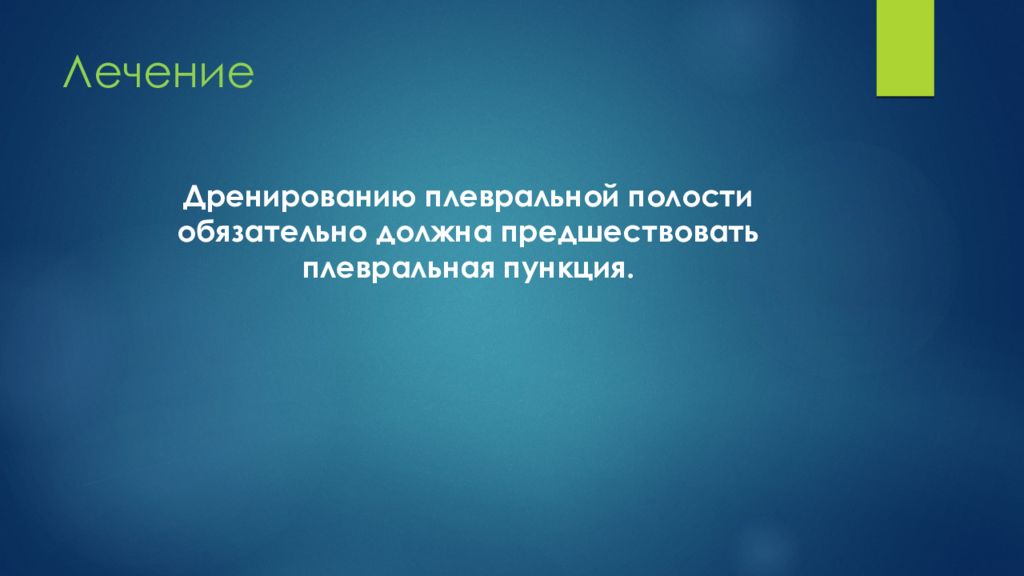 Лечение

Дренированию плевральной полости обязательно должна предшествовать плевральная пункция.